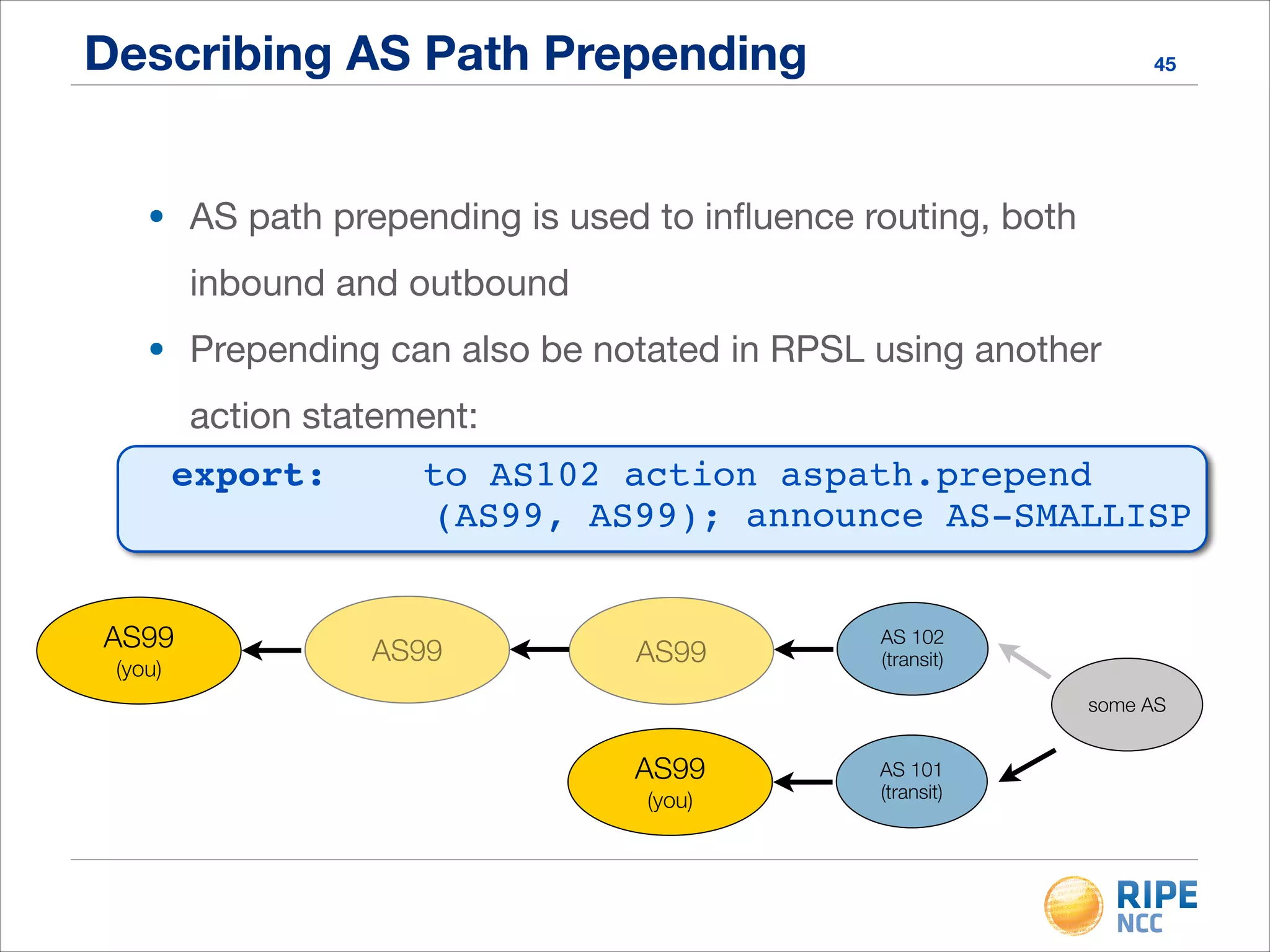 Describing AS Path Prepending

45

• AS path prepending is used to influence routing, both inbound and outbound

• Prepending can also be notated in RPSL using another action statement:

export: to AS102 action aspath.prepend (AS99, AS99); announce AS-SMALLISP

AS99
(you)

AS99

AS99

AS 102
(transit)

some AS

AS99
(you)

AS 101
(transit)

RIPE
NCC